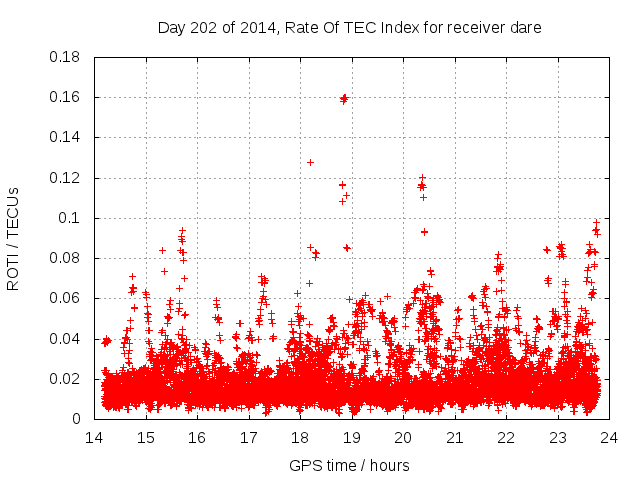 Day 202 of 2014, Rate Of TEC Index for receiver dare

ROTI / TECUs

0.18
0.16
0.14
0.12
0.1
0.08
0.06
0.04
0.02
0

14 15 16 17 18 19 20 21 22 23 24

GPS time / hours